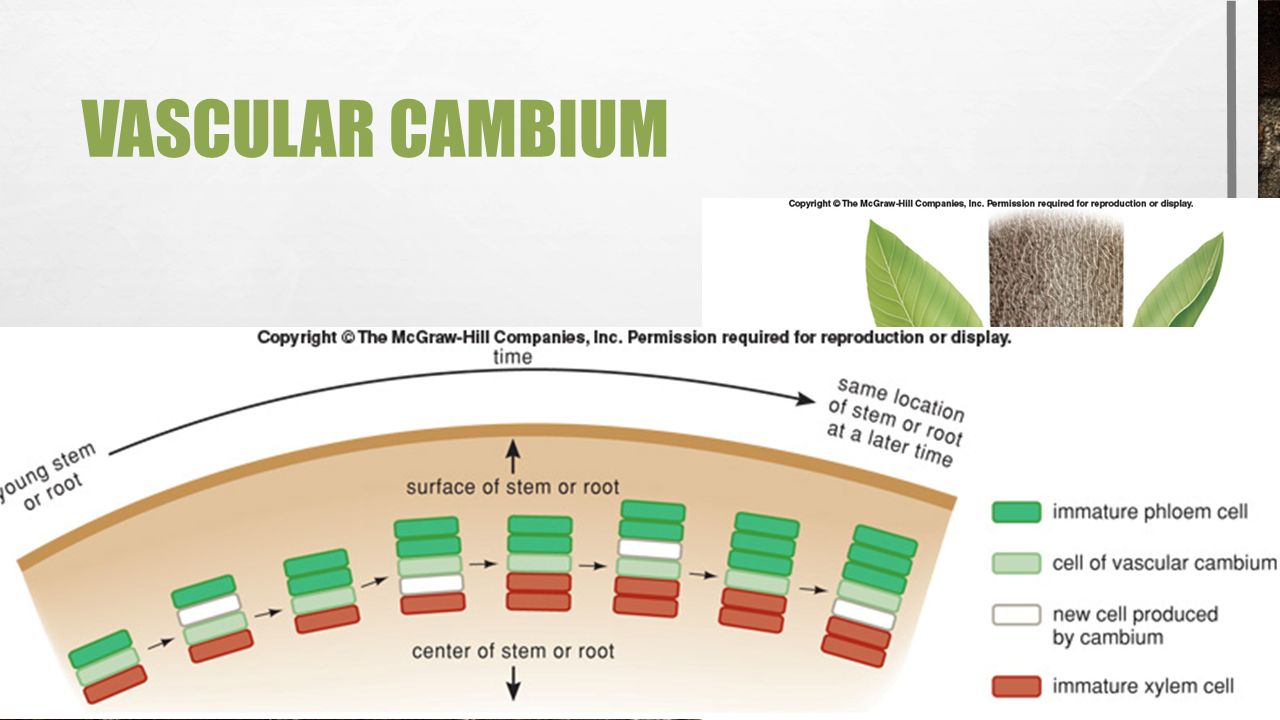 VASCULAR CAMBIUM

Copyright © The McGraw-Hill Companies, Inc. Permission required for reproduction or display.

Copyright © The McGraw-Hill Companies, Inc. Permission required for reproduction or display.

time

young stem or root

same location of stem or root at a later time

surface of stem or root

center of stem or root

immature phloem cell

cell of vascular cambium

new cell produced by cambium

immature xylem cell